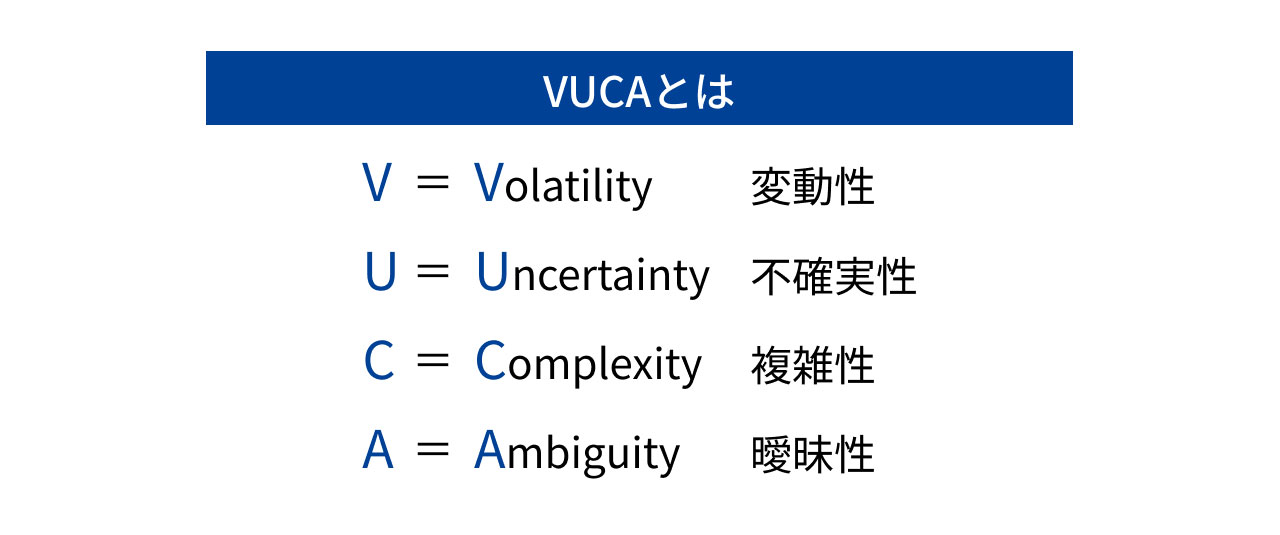 VUCAとは

V ＝ Volatility 変動性

U ＝ Uncertainty 不確実性

C ＝ Complexity 複雑性

A ＝ Ambiguity 曖昧性